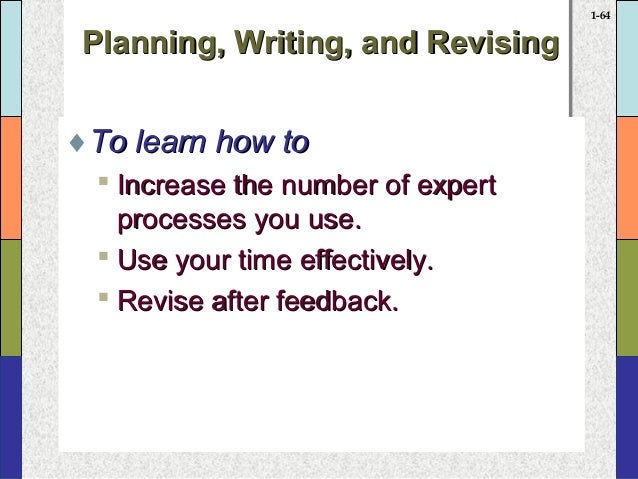 1-64

Planning, Writing, and Revising

♦ To learn how to

▪ Increase the number of expert processes you use.

▪ Use your time effectively.

▪ Revise after feedback.